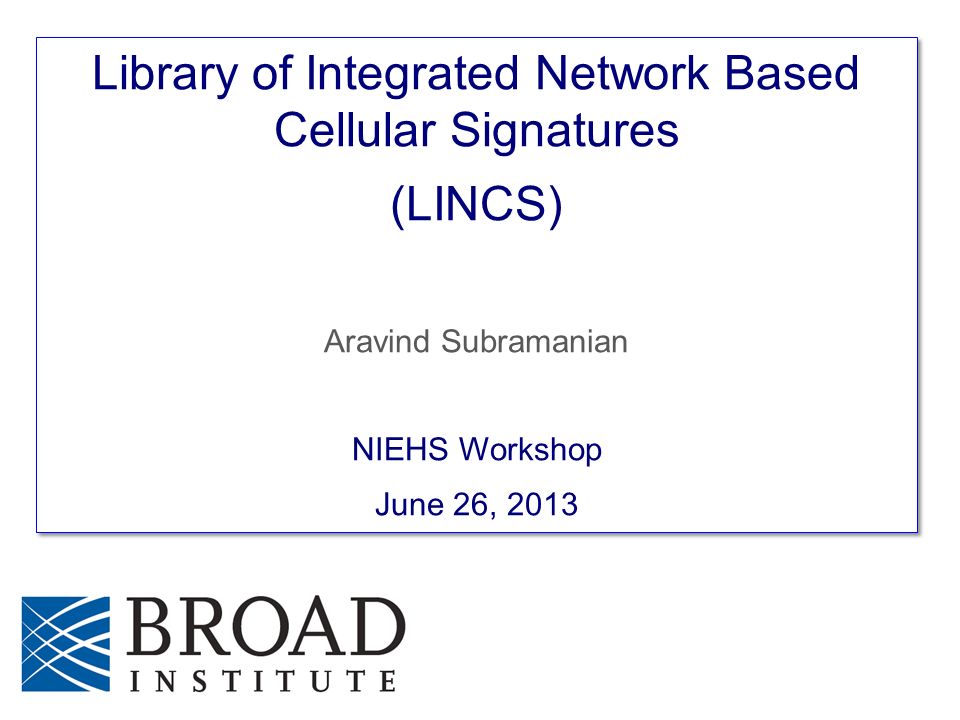 Library of Integrated Network Based Cellular Signatures

(LINCS)

Aravind Subramanian

NIEHS Workshop

June 26, 2013

BROAD
INSTITUTE